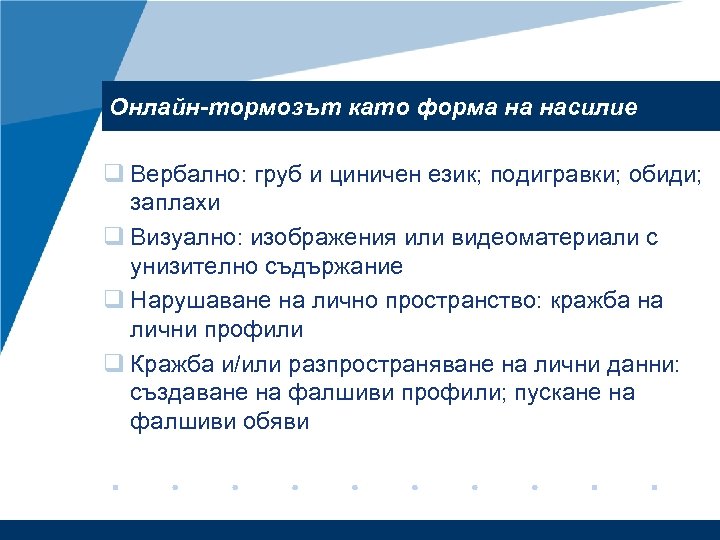 Онлайн-тормозът като форма на насилие

❑ Вербално: груб и циничен език; подигравки; обиди; заплахи

❑ Визуално: изображения или видеоматериали с унизително съдържание

❑ Нарушаване на лично пространство: кражба на лични профили

❑ Кражба и/или разпространяване на лични данни: създаване на фалшиви профили; пускане на фалшиви обяви